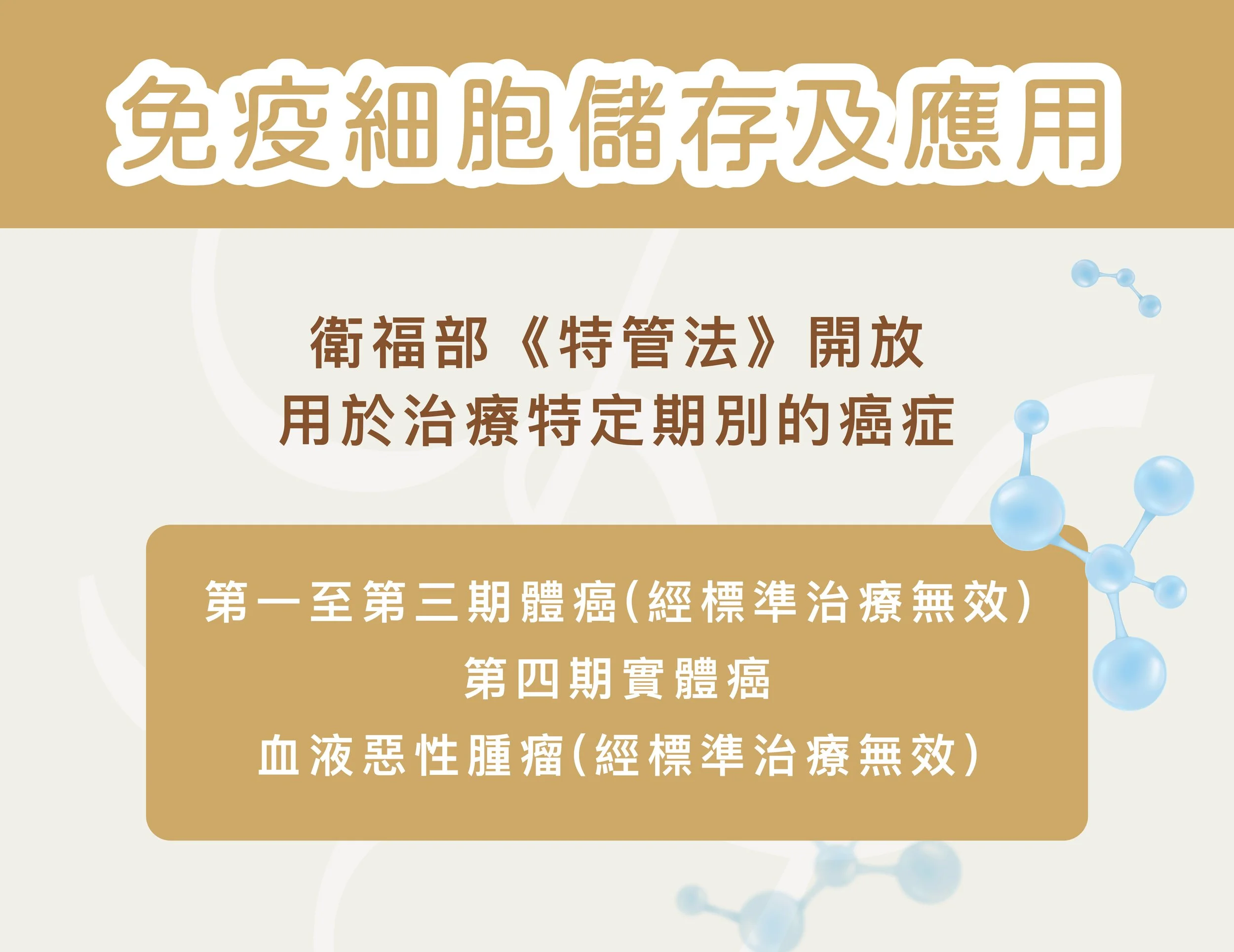 免疫細胞儲存及應用

衛福部《特管法》開放
用於治療特定期別的癌症

第一至第三期體癌(經標準治療無效)
第四期實體癌
血液惡性腫瘤(經標準治療無效)